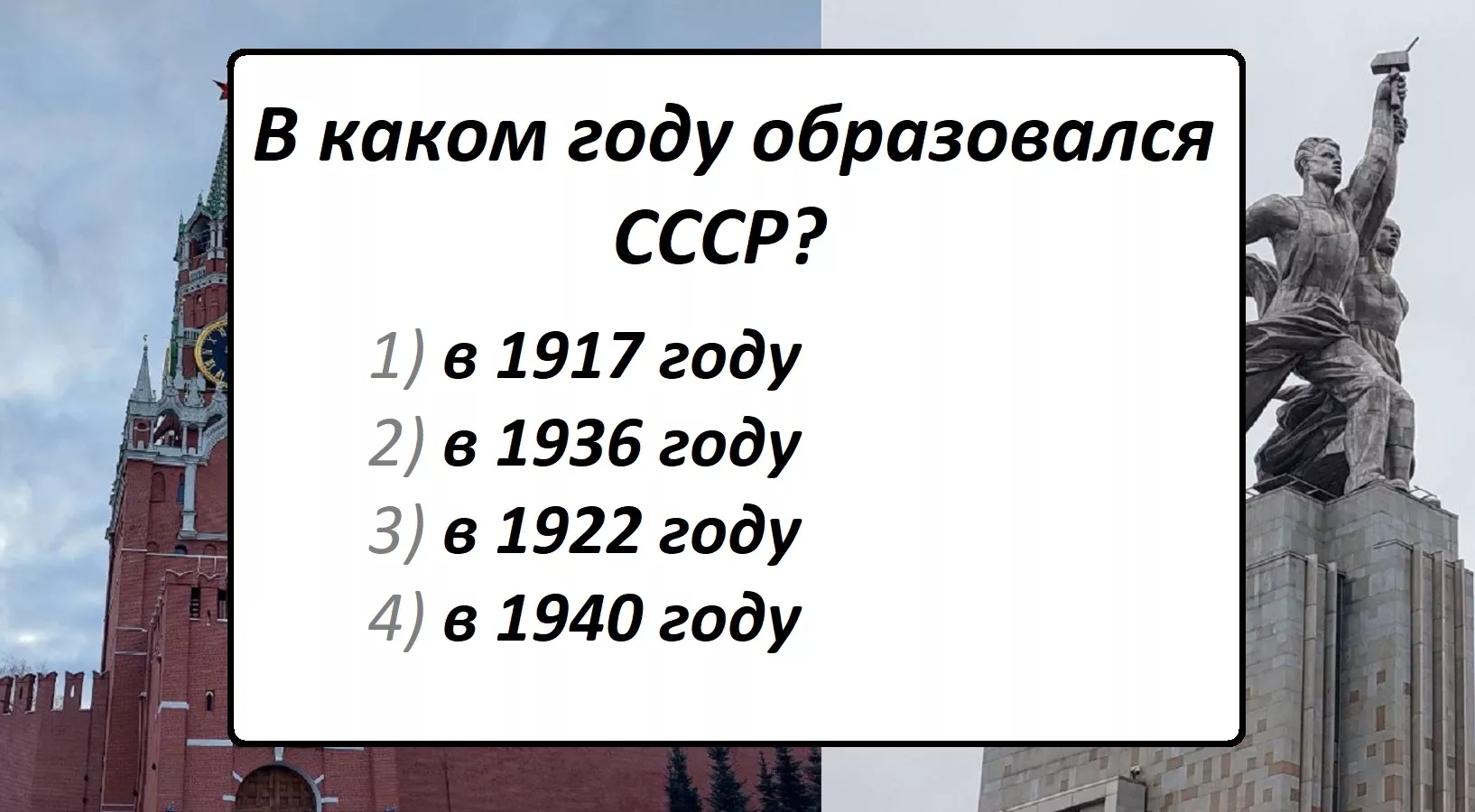 В каком году образовался СССР?

1) в 1917 году
2) в 1936 году
3) в 1922 году
4) в 1940 году